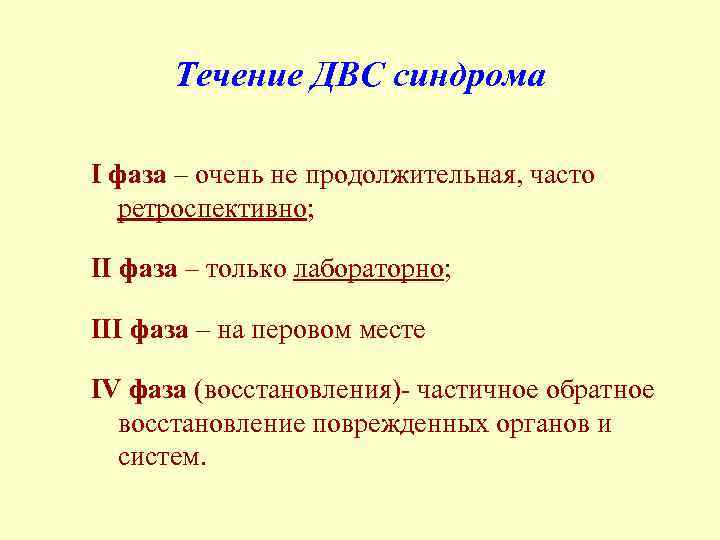 Течение ДВС синдрома

I фаза – очень не продолжительная, часто ретроспективно;

II фаза – только лабораторно;

III фаза – на перовом месте

IV фаза (восстановления)- частичное обратное восстановление поврежденных органов и систем.